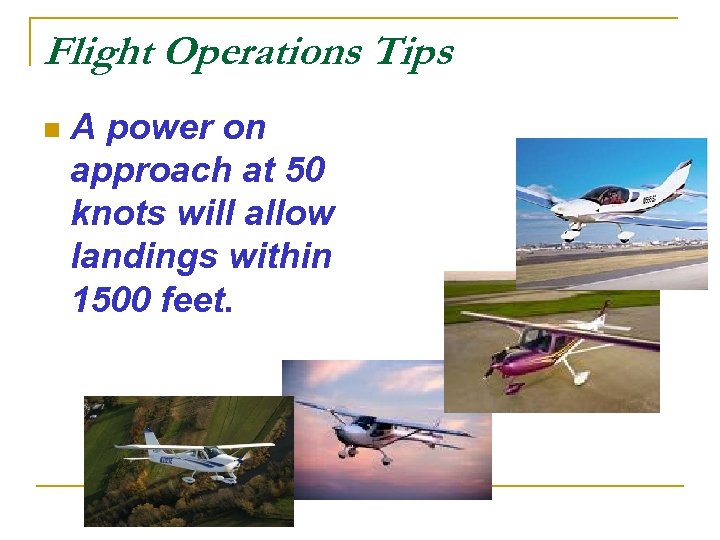 Flight Operations Tips

A power on approach at 50 knots will allow landings within 1500 feet.